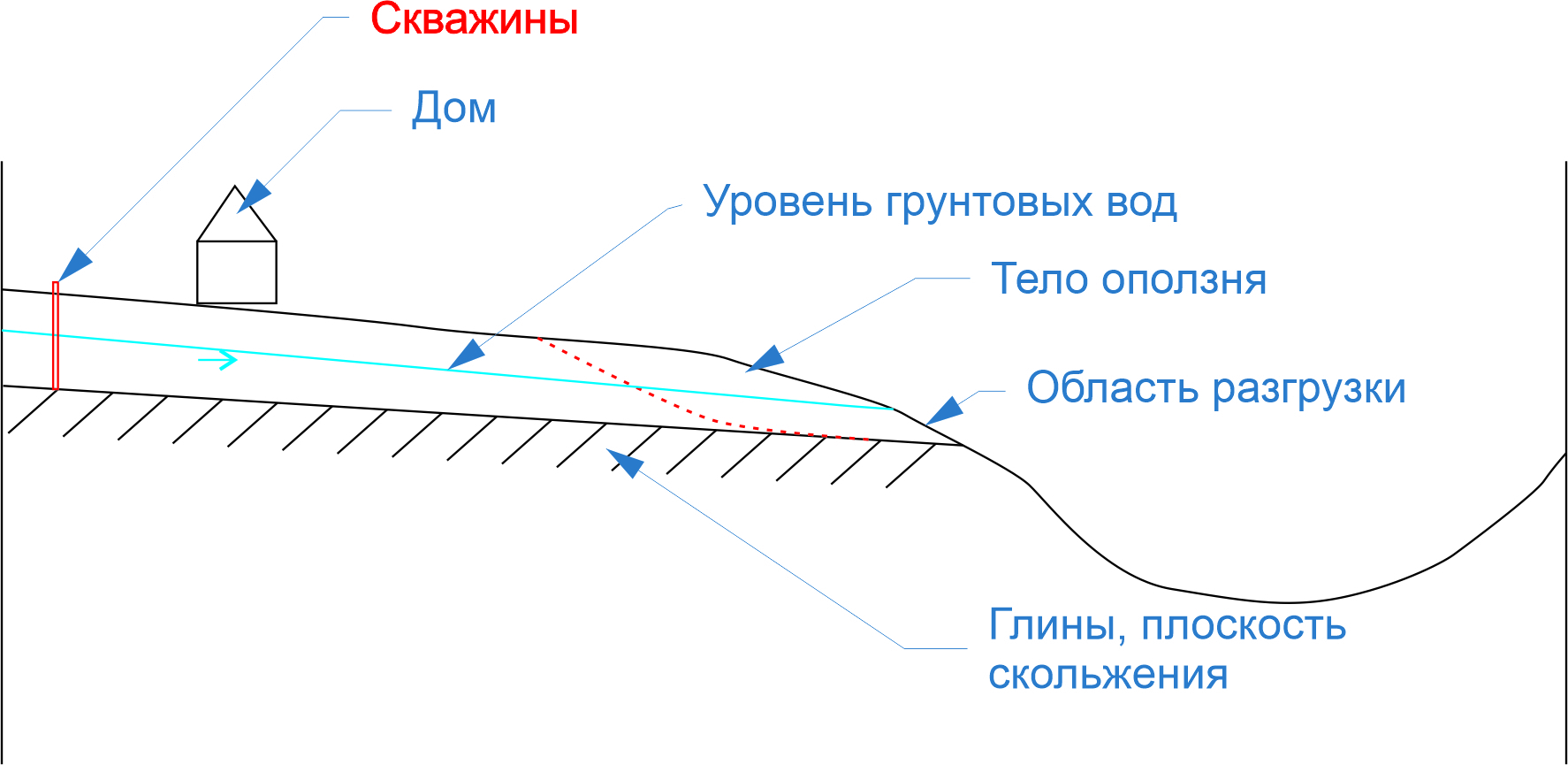 Скважины

Дом

Уровень грунтовых вод

Тело оползня

Область разгрузки

Глины, плоскость скольжения